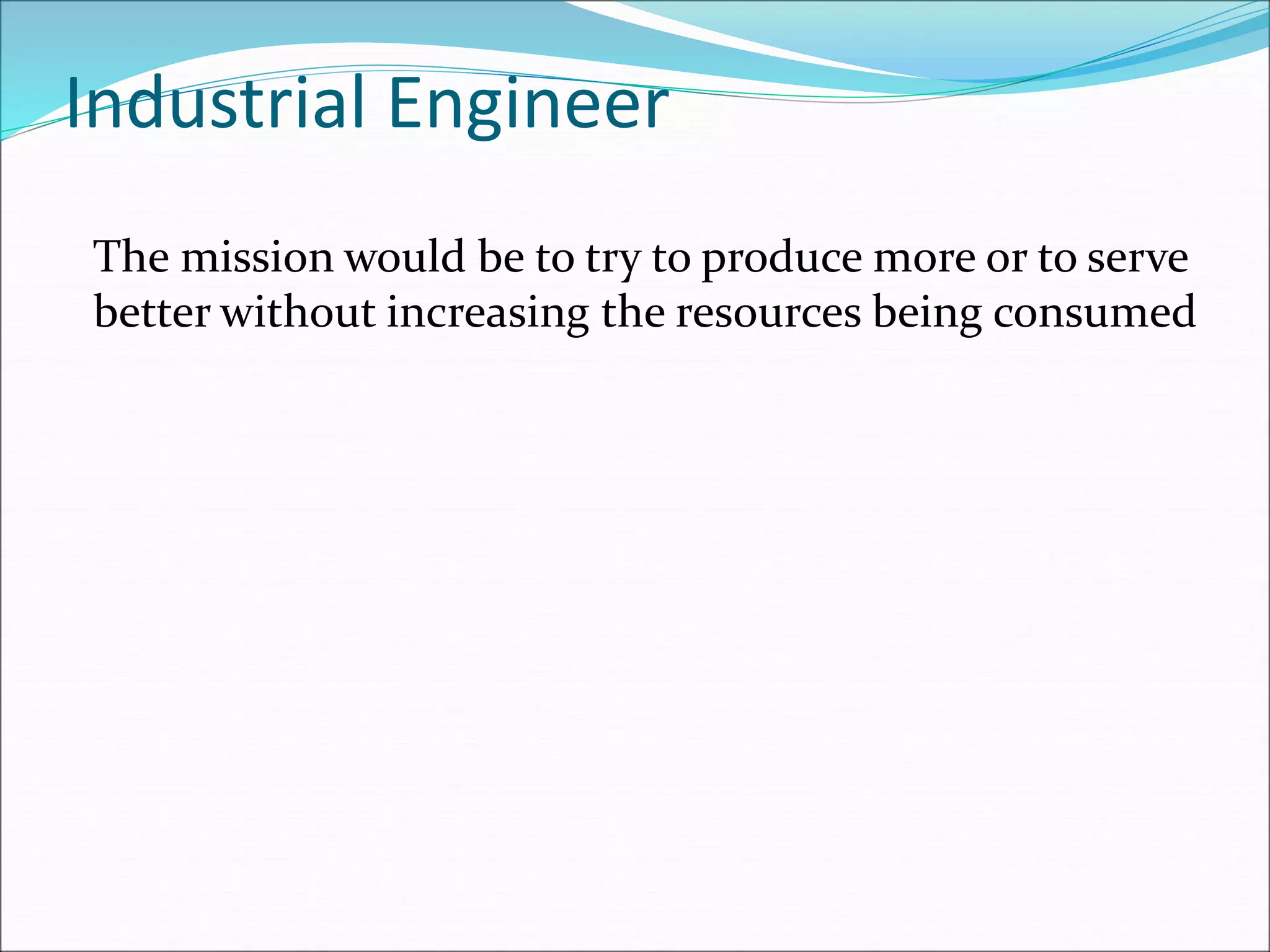 Industrial Engineer

The mission would be to try to produce more or to serve better without increasing the resources being consumed